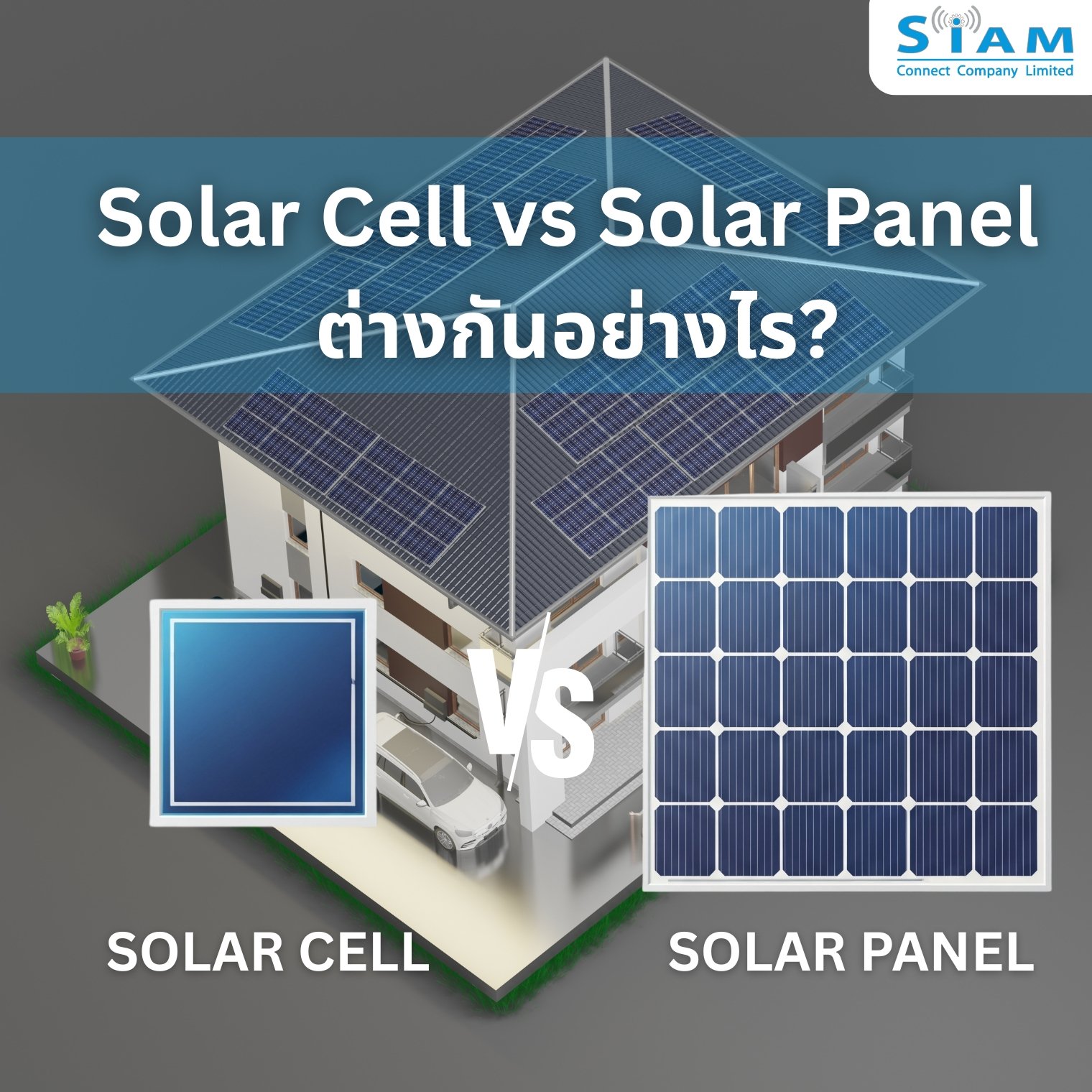 SIAM
Connect Company Limited

Solar Cell vs Solar Panel
ต่างกันอย่างไร?

VS

SOLAR CELL

SOLAR PANEL